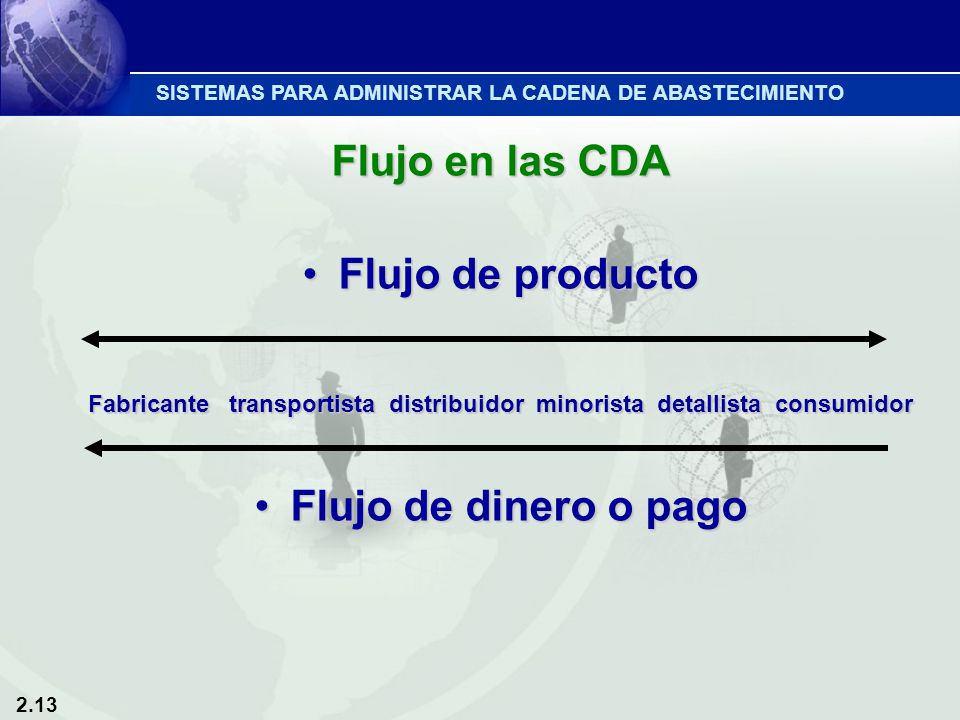 SISTEMAS PARA ADMINISTRAR LA CADENA DE ABASTECIMIENTO

Flujo en las CDA

• Flujo de producto

Fabricante transportista distribuidor minorista detallista consumidor

• Flujo de dinero o pago

2.13